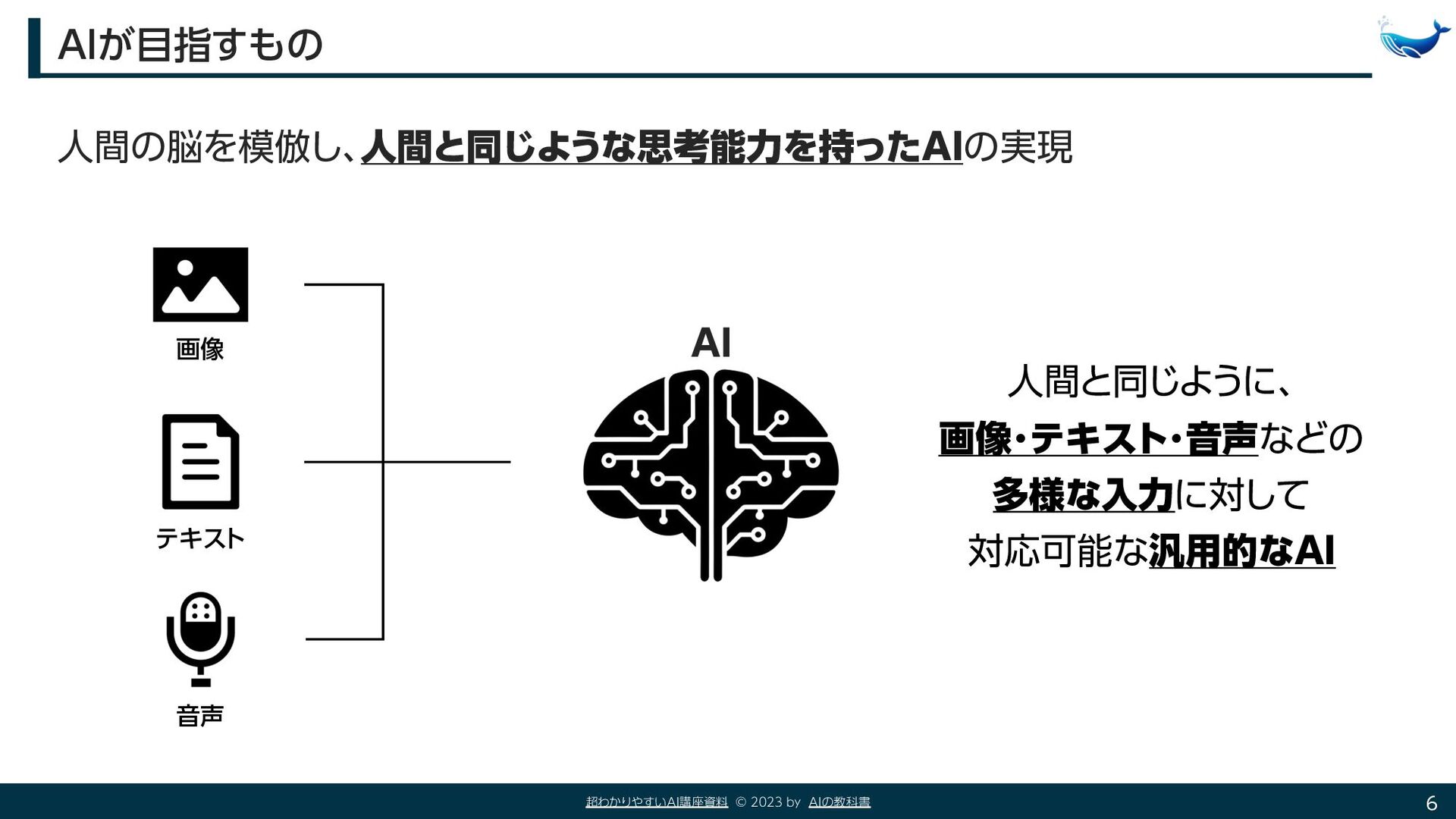 AIが目指すもの

人間の脳を模倣し、人間と同じような思考能力を持ったAIの実現

画像

テキスト

音声

AI

人間と同じように、
画像・テキスト・音声などの
多様な入力に対して
対応可能な汎用的なAI

超わかりやすいAI講座資料 © 2023 by AIの教科書

6